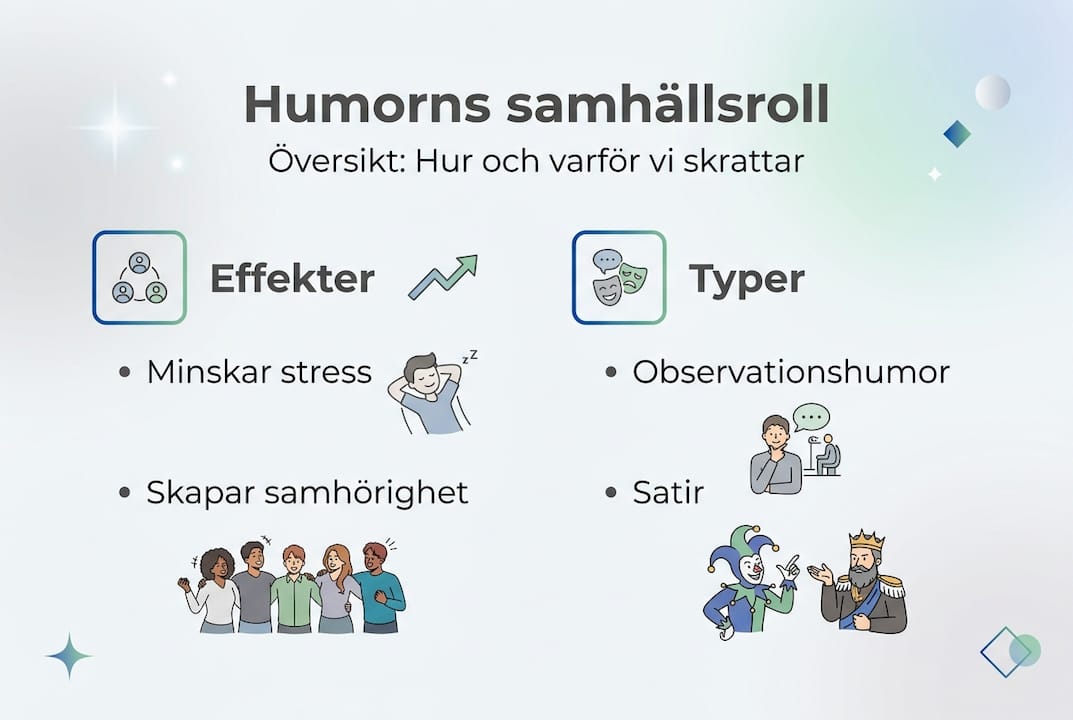 Humorns samhällsroll
Översikt: Hur och varför vi skrattar

Effekter

• Minskar stress

• Skapar samhörighet

Typer

• Observationshumor

• Satir